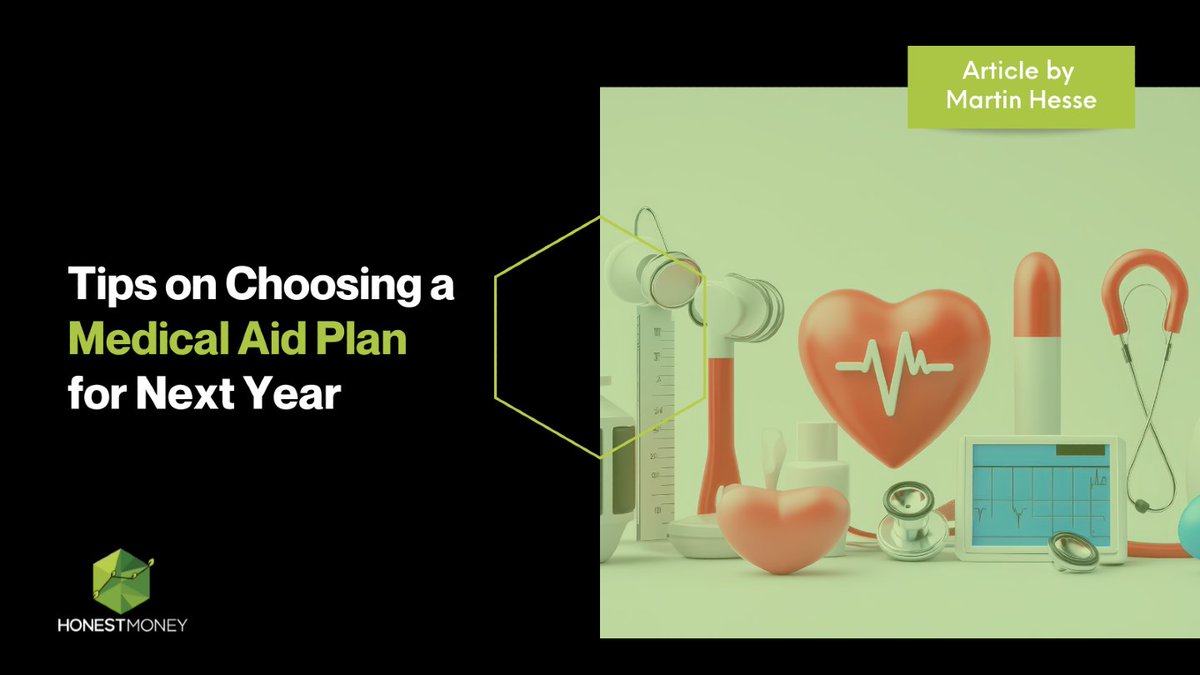 Article by
Martin Hesse

Tips on Choosing a Medical Aid Plan for Next Year

HONESTMONEY